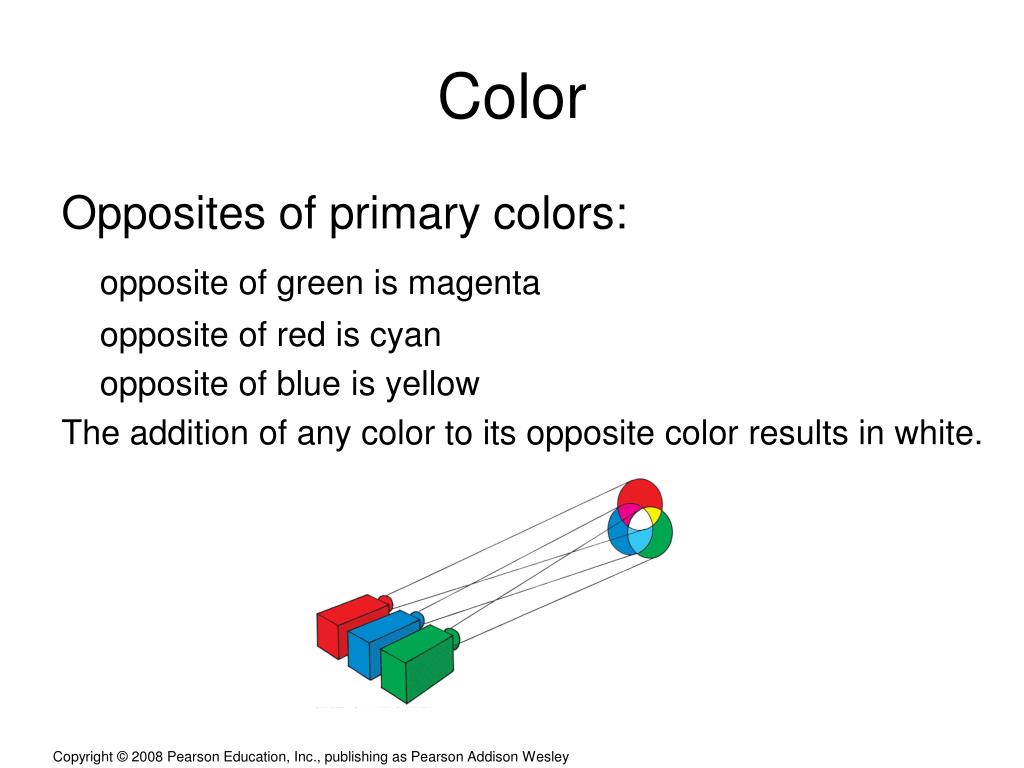 Color

Opposites of primary colors:

opposite of green is magenta

opposite of red is cyan

opposite of blue is yellow

The addition of any color to its opposite color results in white.

Copyright © 2008 Pearson Education, Inc., publishing as Pearson Addison Wesley